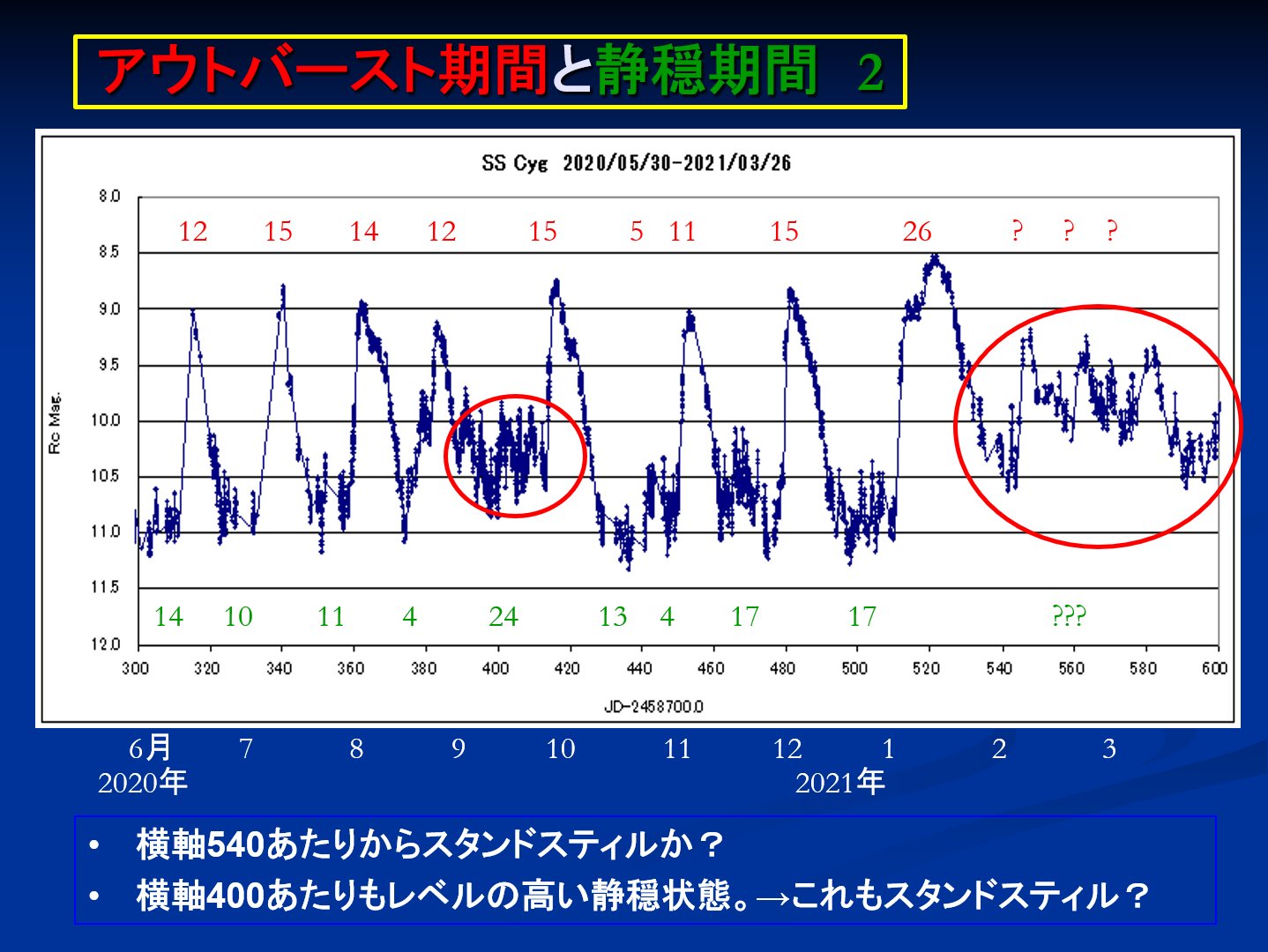 アウトバースト期間と静穏期間　2

SS Cyg 2020/05/30-2021/03/26

12 15 14 12 15 5 11 15 26 ? ? ?

8.0
8.5
9.0
9.5
10.0
10.5
11.0
11.5
12.0

Rc Mag.

14 10 11 4 24 13 4 17 17 ???

300 320 340 360 380 400 420 440 460 480 500 520 540 560 580 600

JD-2458700.0

6月 7 8 9 10 11 12 1 2 3
2020年 2021年

• 横軸540あたりからスタンドスティルか？
• 横軸400あたりもレベルの高い静穏状態。→これもスタンドスティル？